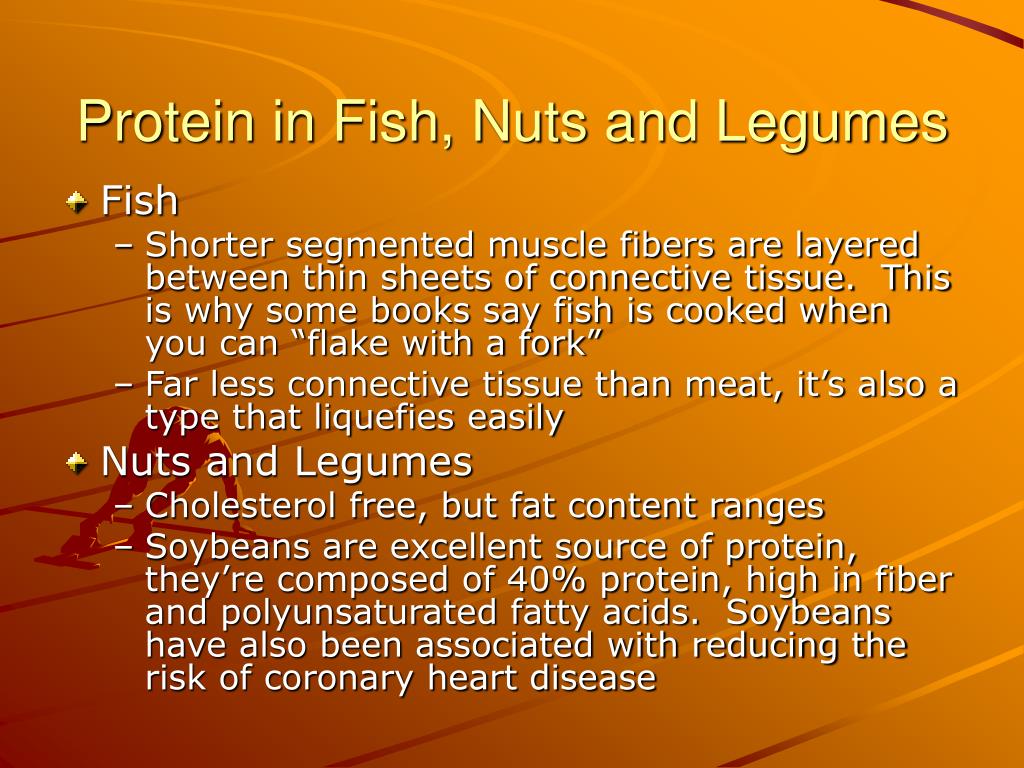 Protein in Fish, Nuts and Legumes

Fish

– Shorter segmented muscle fibers are layered between thin sheets of connective tissue. This is why some books say fish is cooked when you can “flake with a fork”

– Far less connective tissue than meat, it’s also a type that liquefies easily

Nuts and Legumes

– Cholesterol free, but fat content ranges

– Soybeans are excellent source of protein, they’re composed of 40% protein, high in fiber and polyunsaturated fatty acids. Soybeans have also been associated with reducing the risk of coronary heart disease